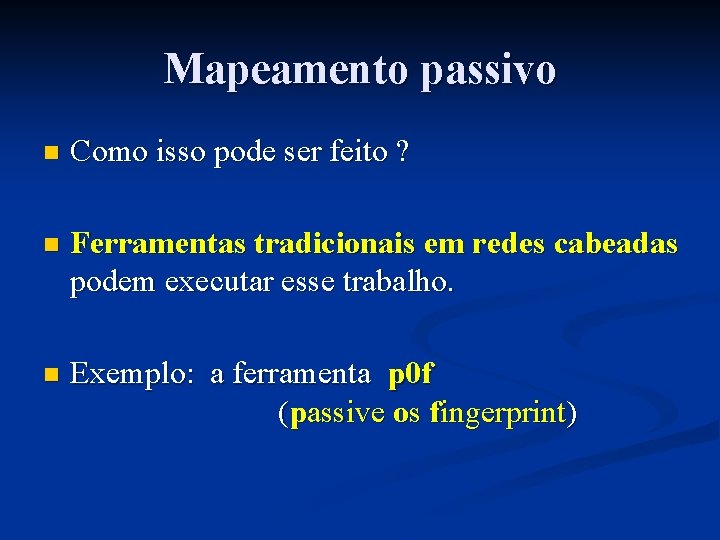 Mapeamento passivo

Como isso pode ser feito ?

Ferramentas tradicionais em redes cabeadas podem executar esse trabalho.

Exemplo: a ferramenta p0f
(passive os fingerprint)